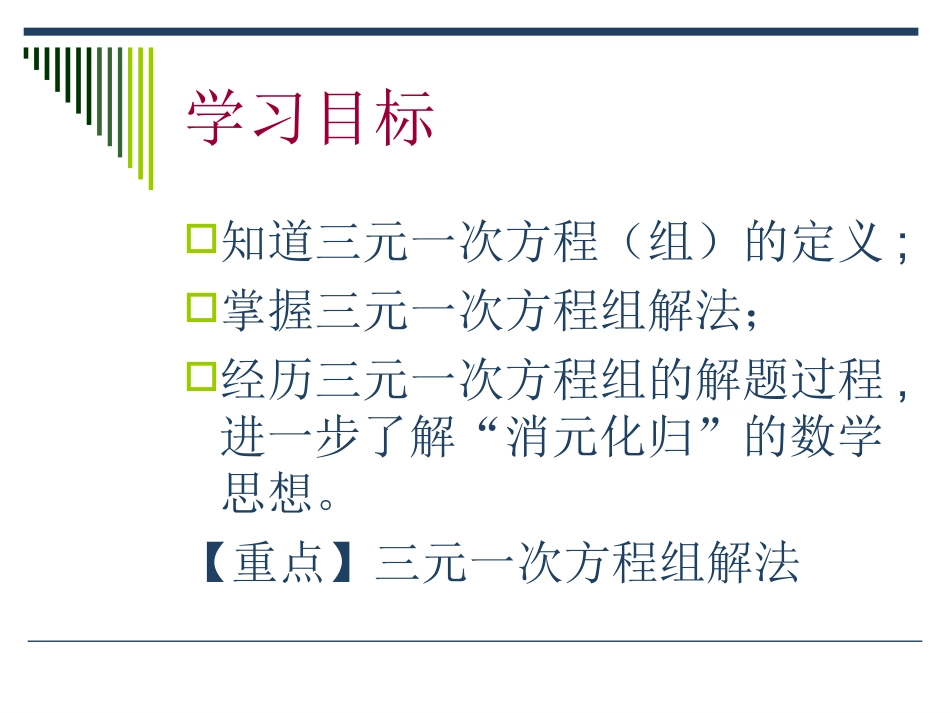 学习目标

知道三元一次方程（组）的定义；

掌握三元一次方程组解法；

经历三元一次方程组的解题过程，进一步了解“消元化归”的数学思想。

【重点】三元一次方程组解法